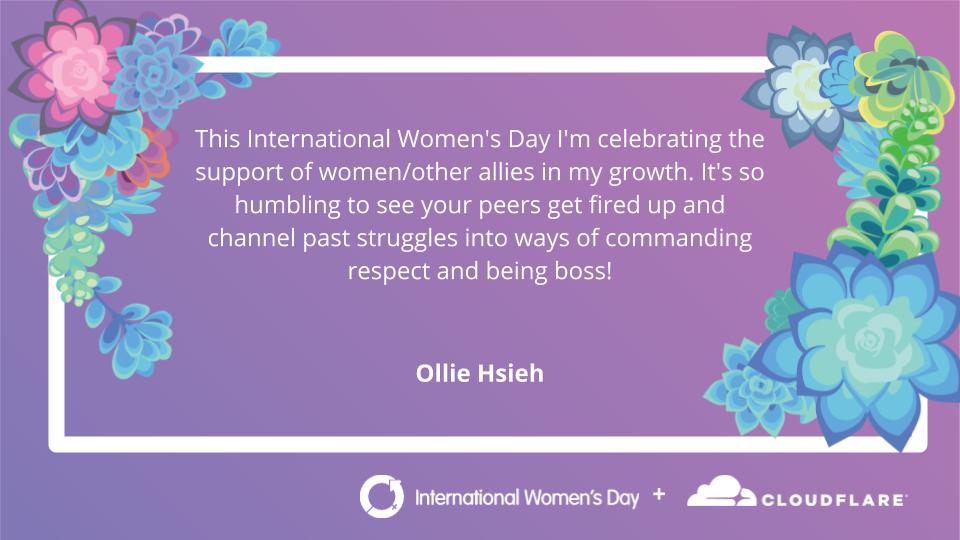 This International Women's Day I'm celebrating the support of women/other allies in my growth. It's so humbling to see your peers get fired up and channel past struggles into ways of commanding respect and being boss!

Ollie Hsieh

International Women's Day + CLOUDFLARE